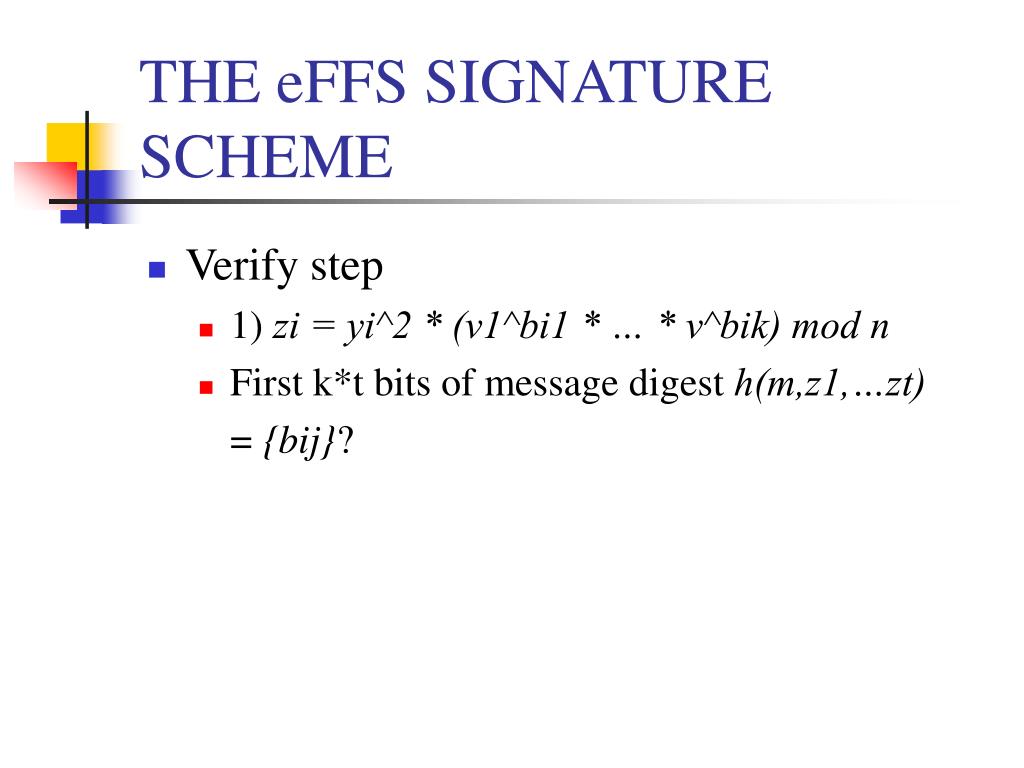 THE eFFS SIGNATURE SCHEME

Verify step

1) zi = yi^2 * (v1^bi1 * … * v^bik) mod n

First k*t bits of message digest h(m,z1,…zt) = {bij}?